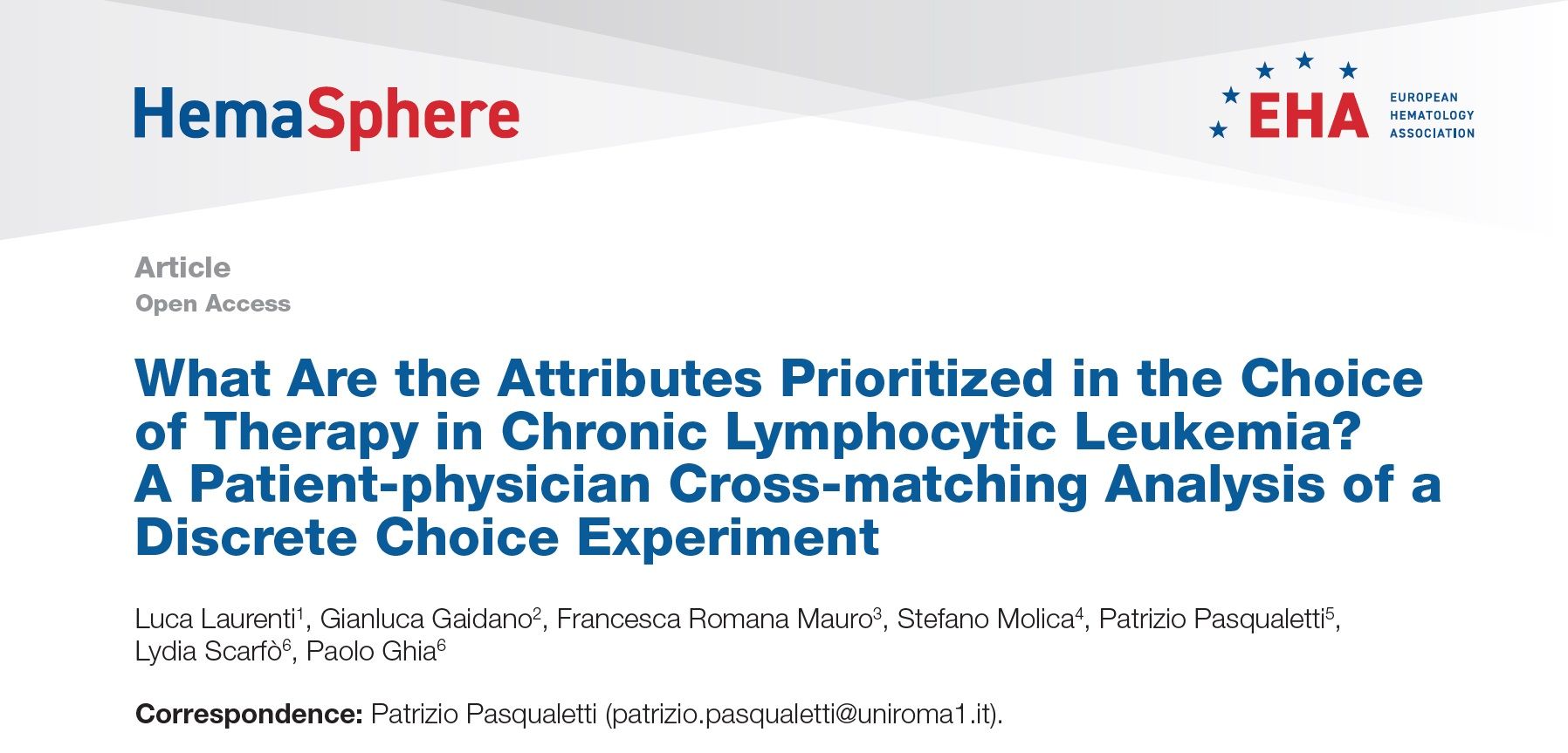 HemaSphere

EHA EUROPEAN HEMATOLOGY ASSOCIATION

Article
Open Access

What Are the Attributes Prioritized in the Choice of Therapy in Chronic Lymphocytic Leukemia? A Patient-physician Cross-matching Analysis of a Discrete Choice Experiment

Luca Laurenti$^1$, Gianluca Gaidano$^2$, Francesca Romana Mauro$^3$, Stefano Molica$^4$, Patrizio Pasqualetti$^5$, Lydia Scarfò$^6$, Paolo Ghia$^6$

Correspondence: Patrizio Pasqualetti (patrizio.pasqualetti@uniroma1.it).